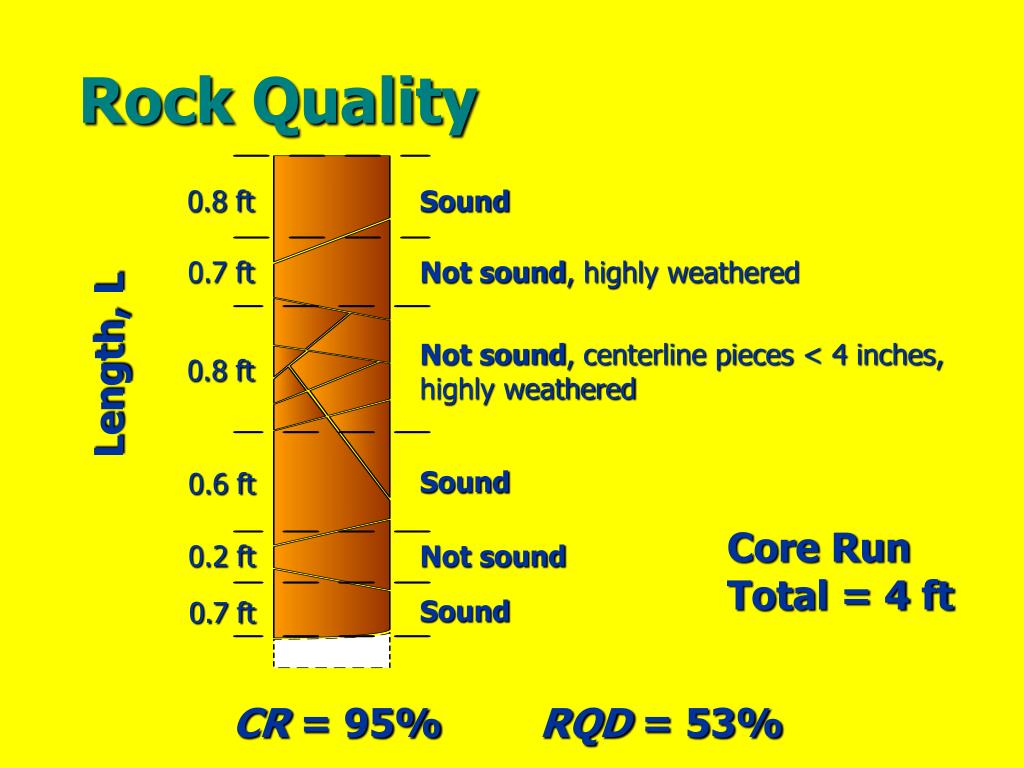 Rock Quality

Length, L

0.8 ft
Sound

0.7 ft
Not sound, highly weathered

0.8 ft
Not sound, centerline pieces < 4 inches, highly weathered

0.6 ft
Sound

0.2 ft
Not sound

0.7 ft
Sound

Core Run
Total = 4 ft

CR = 95%
RQD = 53%